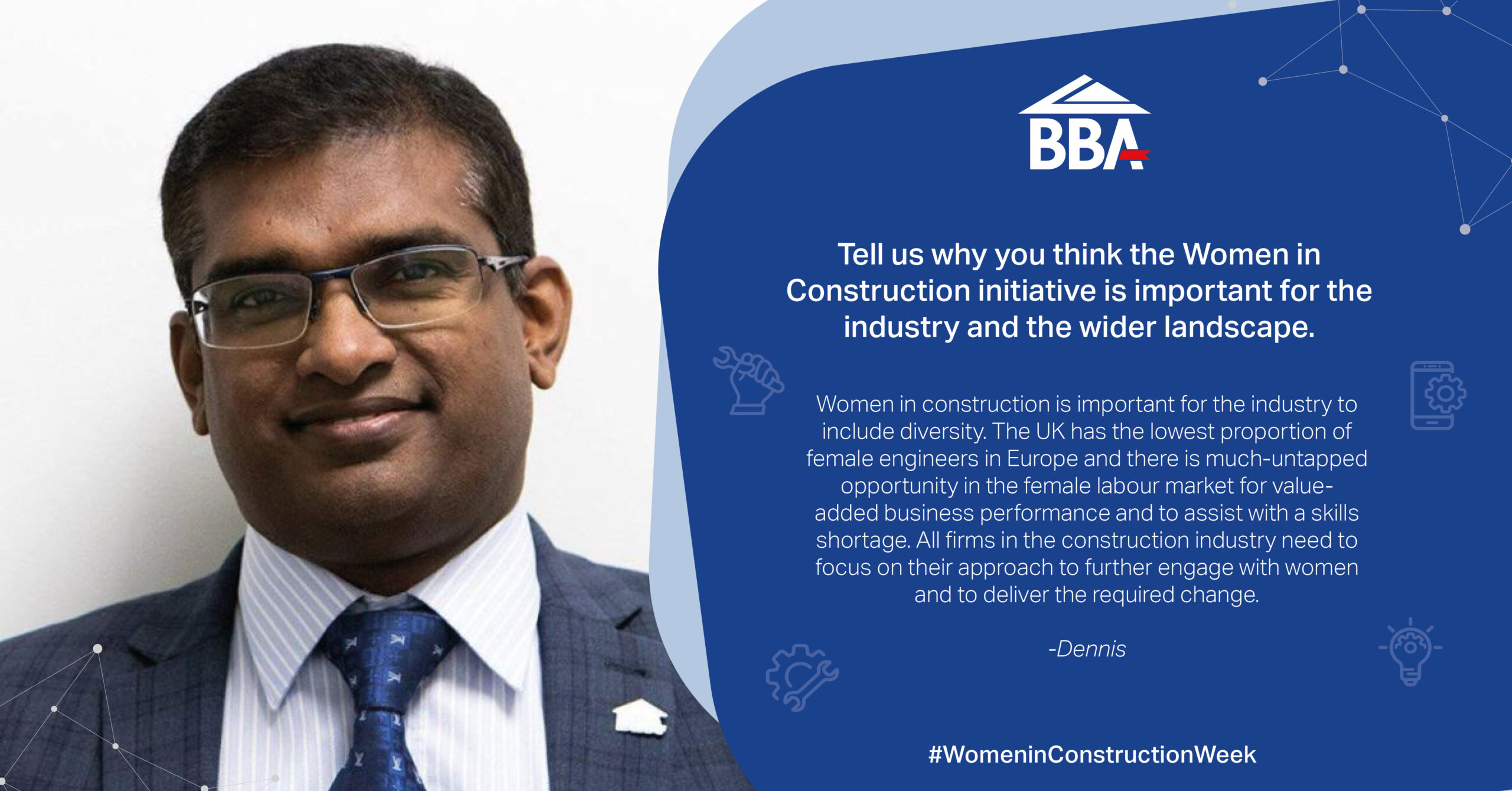 BBA

Tell us why you think the Women in Construction initiative is important for the industry and the wider landscape.

Women in construction is important for the industry to include diversity. The UK has the lowest proportion of female engineers in Europe and there is much-untapped opportunity in the female labour market for value-added business performance and to assist with a skills shortage. All firms in the construction industry need to focus on their approach to further engage with women and to deliver the required change.

-Dennis

#WomeninConstructionWeek